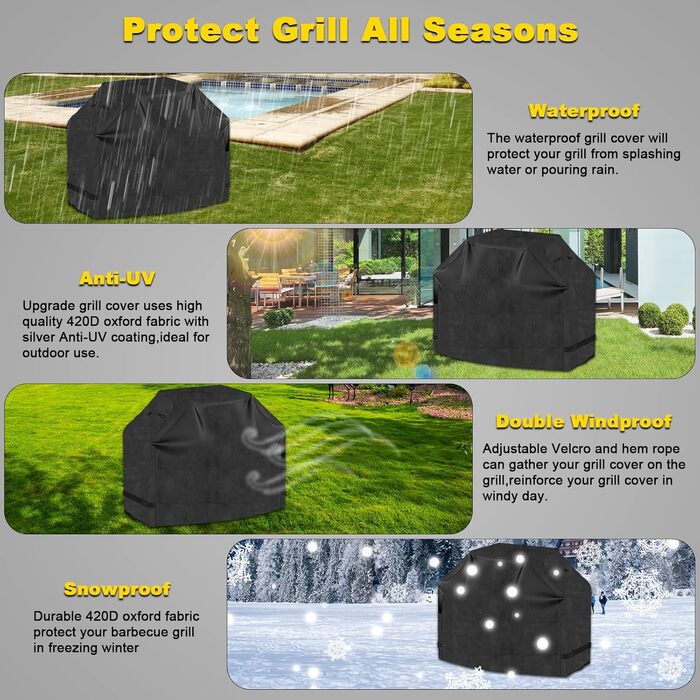 Protect Grill All Seasons

Waterproof

The waterproof grill cover will protect your grill from splashing water or pouring rain.

Anti-UV

Upgrade grill cover uses high quality 420D oxford fabric with silver Anti-UV coating,ideal for outdoor use.

Double Windproof

Adjustable Velcro and hem rope can gather your grill cover on the grill,reinforce your grill cover in windy day.

Snowproof

Durable 420D oxford fabric protect your barbecue grill in freezing winter